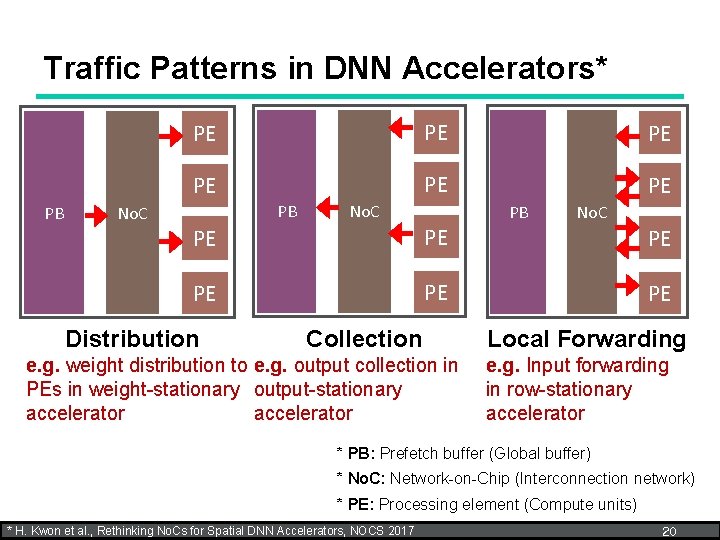 Traffic Patterns in DNN Accelerators*

PB

NoC

PE

PE

PE

PE

Distribution

e.g. weight distribution to PEs in weight-stationary accelerator

PB

NoC

PE

PE

PE

PE

Collection

e.g. output collection in output-stationary accelerator

PB

NoC

PE

PE

PE

PE

Local Forwarding

e.g. Input forwarding in row-stationary accelerator

* PB: Prefetch buffer (Global buffer)

* NoC: Network-on-Chip (Interconnection network)

* PE: Processing element (Compute units)

* H. Kwon et al., Rethinking NoCs for Spatial DNN Accelerators, NOCS 2017

20